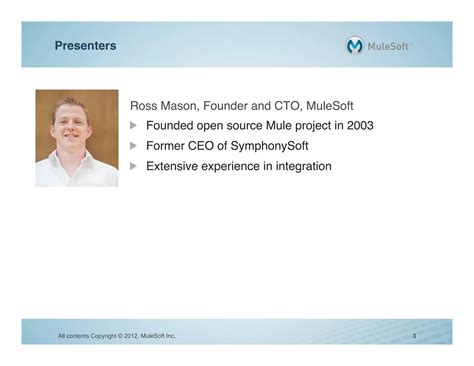 Presenters

MuleSoft™

Ross Mason, Founder and CTO, MuleSoft

▶ Founded open source Mule project in 2003

▶ Former CEO of SymphonySoft

▶ Extensive experience in integration

All contents Copyright © 2012, MuleSoft Inc.

3